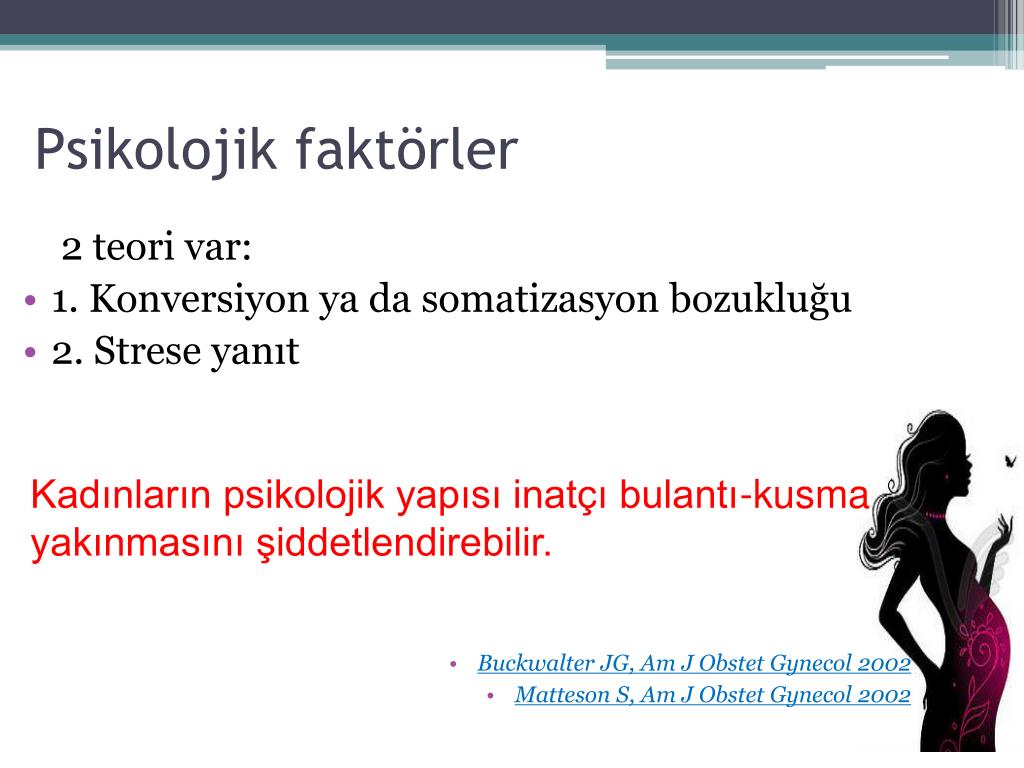 Psikolojik faktörler

2 teori var:

• 1. Konversiyon ya da somatizasyon bozukluğu
• 2. Strese yanıt

Kadınların psikolojik yapısı inatçı bulantı-kusma yakınmasını şiddetlendirebilir.

• Buckwalter JG, Am J Obstet Gynecol 2002
• Matteson S, Am J Obstet Gynecol 2002